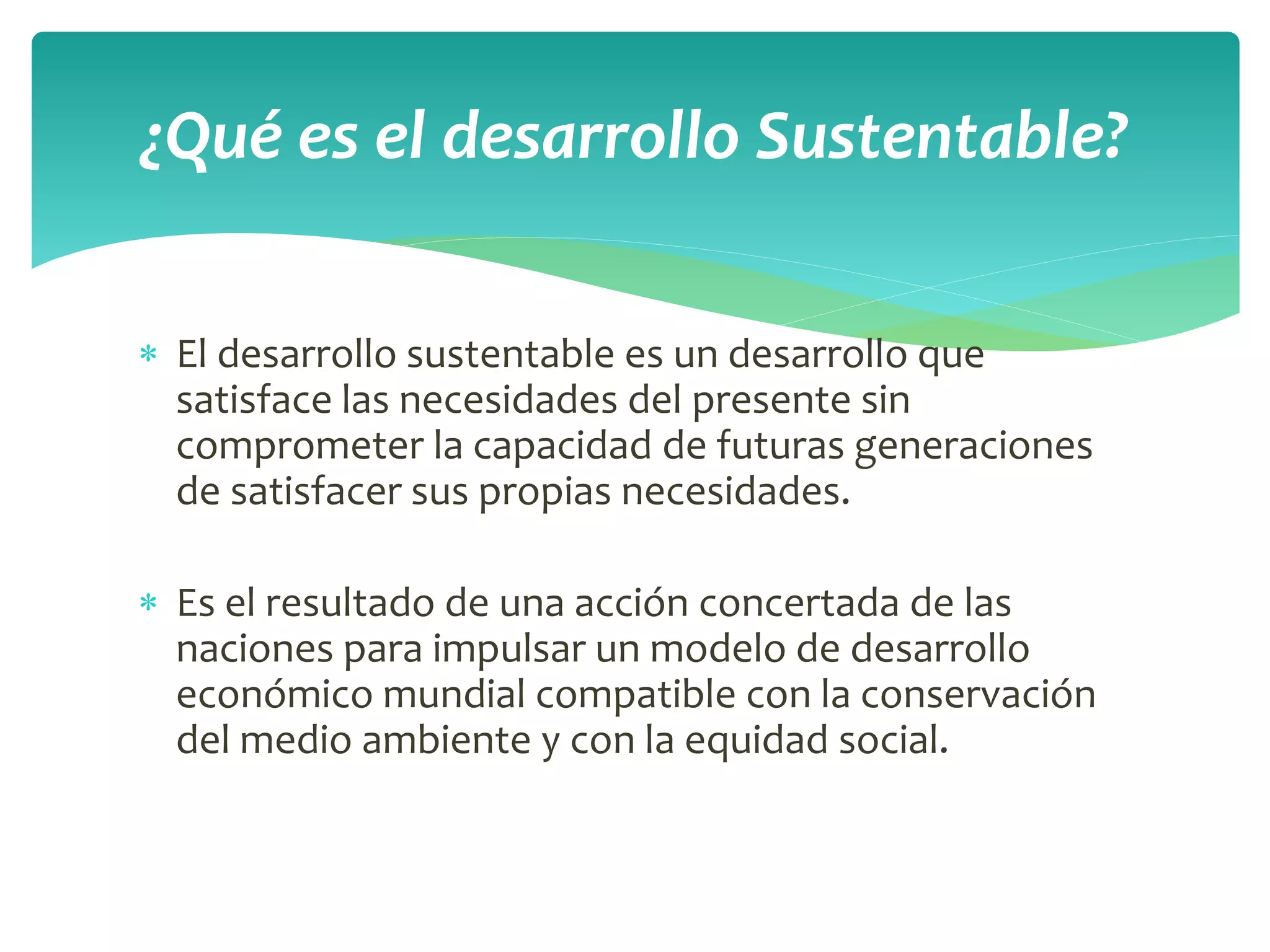 ¿Qué es el desarrollo Sustentable?

* El desarrollo sustentable es un desarrollo que satisface las necesidades del presente sin comprometer la capacidad de futuras generaciones de satisfacer sus propias necesidades.

* Es el resultado de una acción concertada de las naciones para impulsar un modelo de desarrollo económico mundial compatible con la conservación del medio ambiente y con la equidad social.